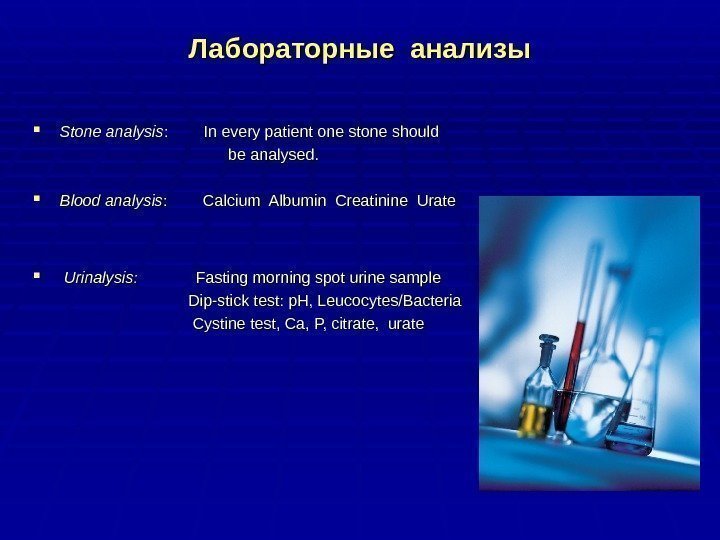 Лабораторные анализы

▪ Stone analysis: In every patient one stone should be analysed.

▪ Blood analysis: Calcium Albumin Creatinine Urate

▪ Urinalysis: Fasting morning spot urine sample
Dip-stick test: pH, Leucocytes/Bacteria
Cystine test, Ca, P, citrate, urate